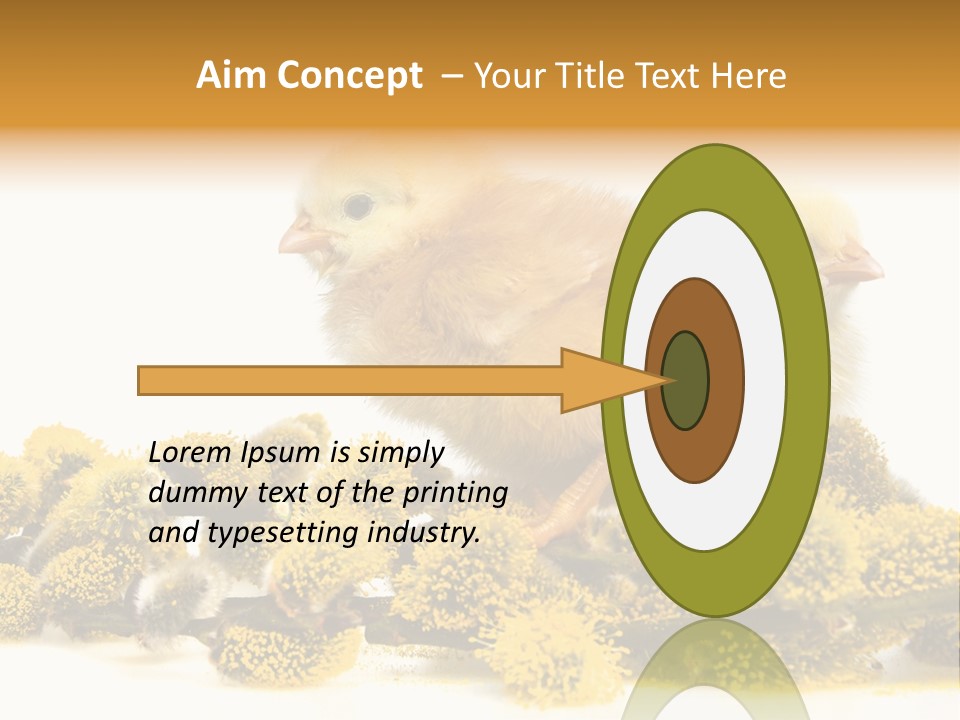 Aim Concept – Your Title Text Here

Lorem Ipsum is simply dummy text of the printing and typesetting industry.